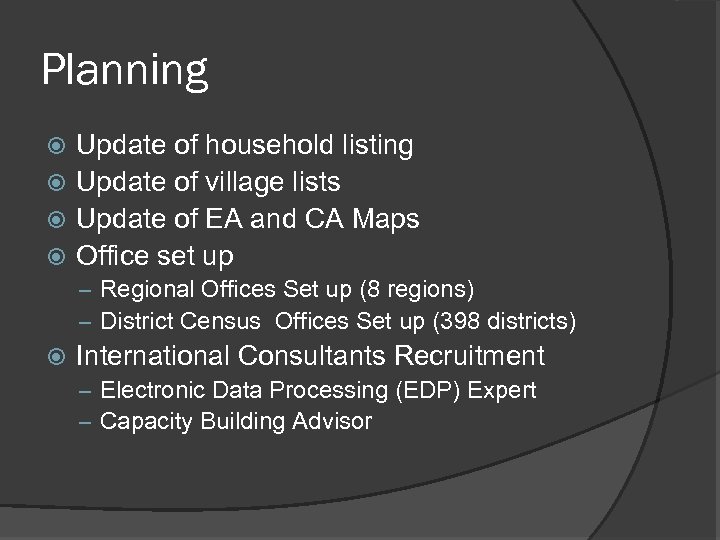 Planning

Update of household listing
Update of village lists
Update of EA and CA Maps
Office set up
– Regional Offices Set up (8 regions)
– District Census Offices Set up (398 districts)
International Consultants Recruitment
– Electronic Data Processing (EDP) Expert
– Capacity Building Advisor